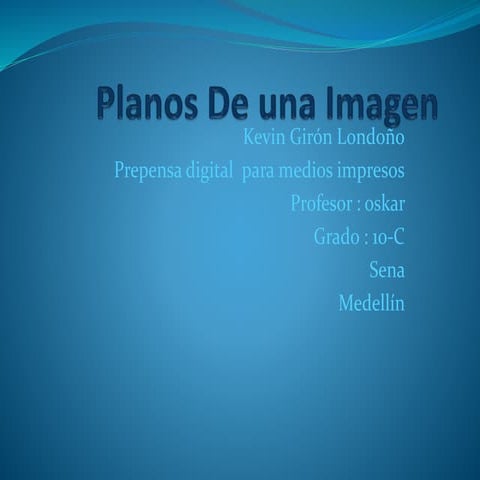 Planos De una Imagen

Kevin Girón Londoño

Prepensa digital para medios impresos

Profesor : oskar

Grado : 10-C

Sena

Medellín